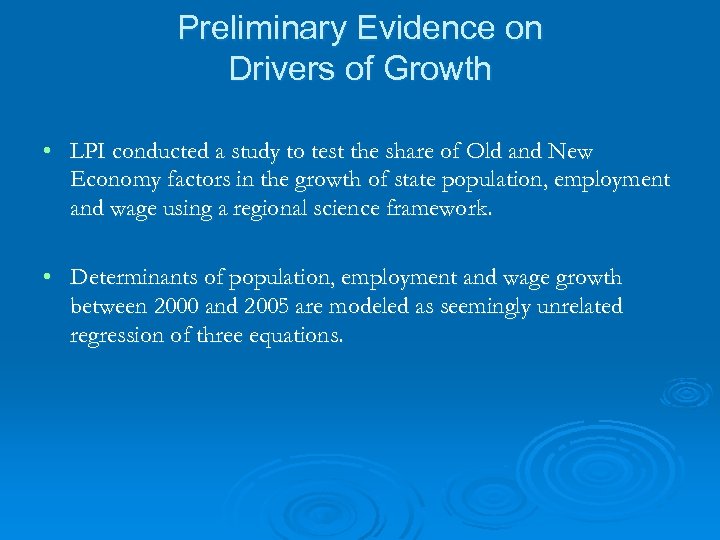 Preliminary Evidence on Drivers of Growth

• LPI conducted a study to test the share of Old and New Economy factors in the growth of state population, employment and wage using a regional science framework.

• Determinants of population, employment and wage growth between 2000 and 2005 are modeled as seemingly unrelated regression of three equations.